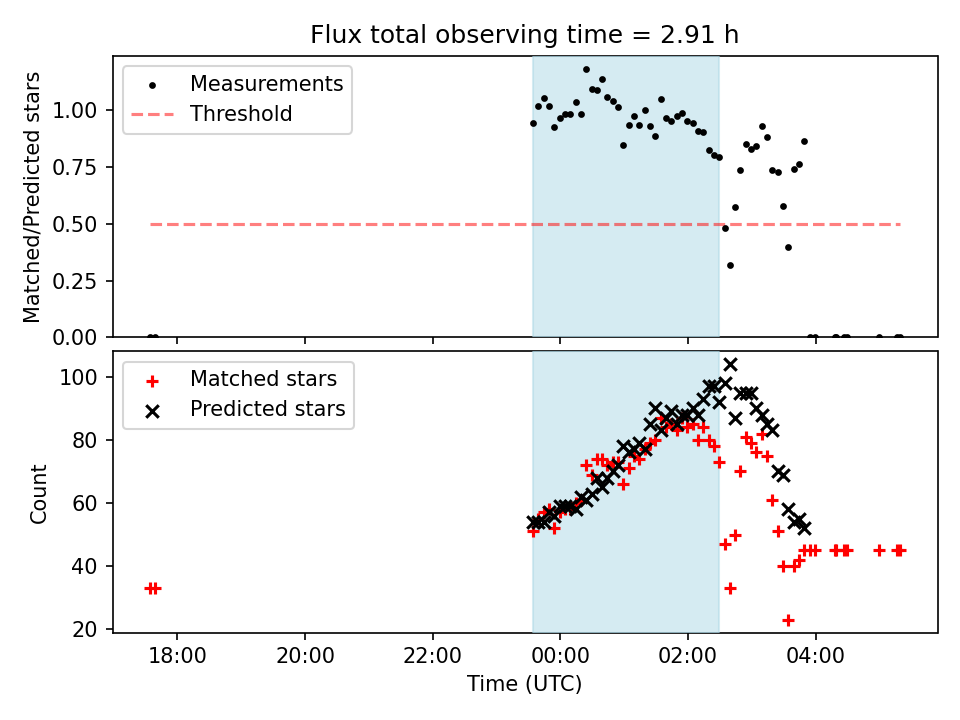 Flux total observing time = 2.91 h

Measurements
Threshold

Matched/Predicted stars

1.00
0.75
0.50
0.25
0.00

Matched stars
Predicted stars

Count

100
80
60
40
20

18:00
20:00
22:00
00:00
02:00
04:00

Time (UTC)